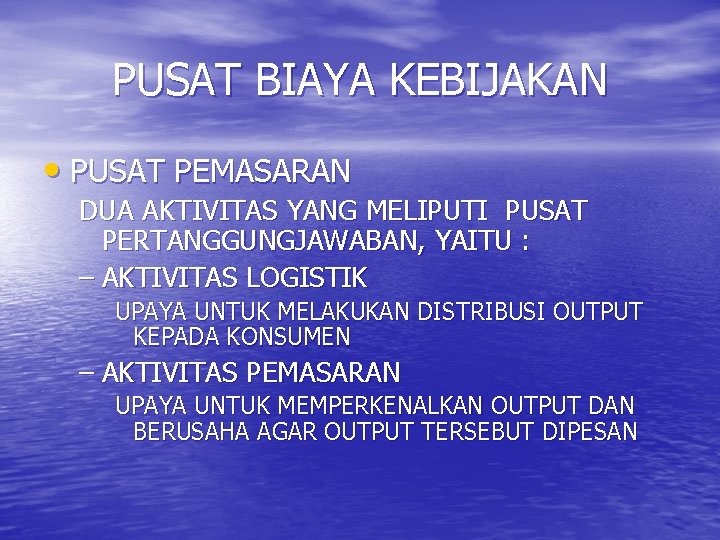 PUSAT BIAYA KEBIJAKAN

• PUSAT PEMASARAN

DUA AKTIVITAS YANG MELIPUTI PUSAT PERTANGGUNGJAWABAN, YAITU :

– AKTIVITAS LOGISTIK

UPAYA UNTUK MELAKUKAN DISTRIBUSI OUTPUT KEPADA KONSUMEN

– AKTIVITAS PEMASARAN

UPAYA UNTUK MEMPERKENALKAN OUTPUT DAN BERUSAHA AGAR OUTPUT TERSEBUT DIPESAN